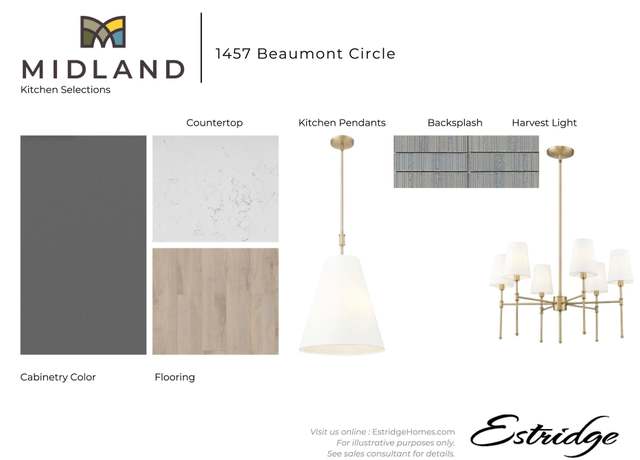 MIDLAND
Kitchen Selections

1457 Beaumont Circle

Countertop

Kitchen Pendants

Backsplash

Harvest Light

Cabinetry Color

Flooring

Visit us online : EstridgeHomes.com
For illustrative purposes only.
See sales consultant for details.

Estridge